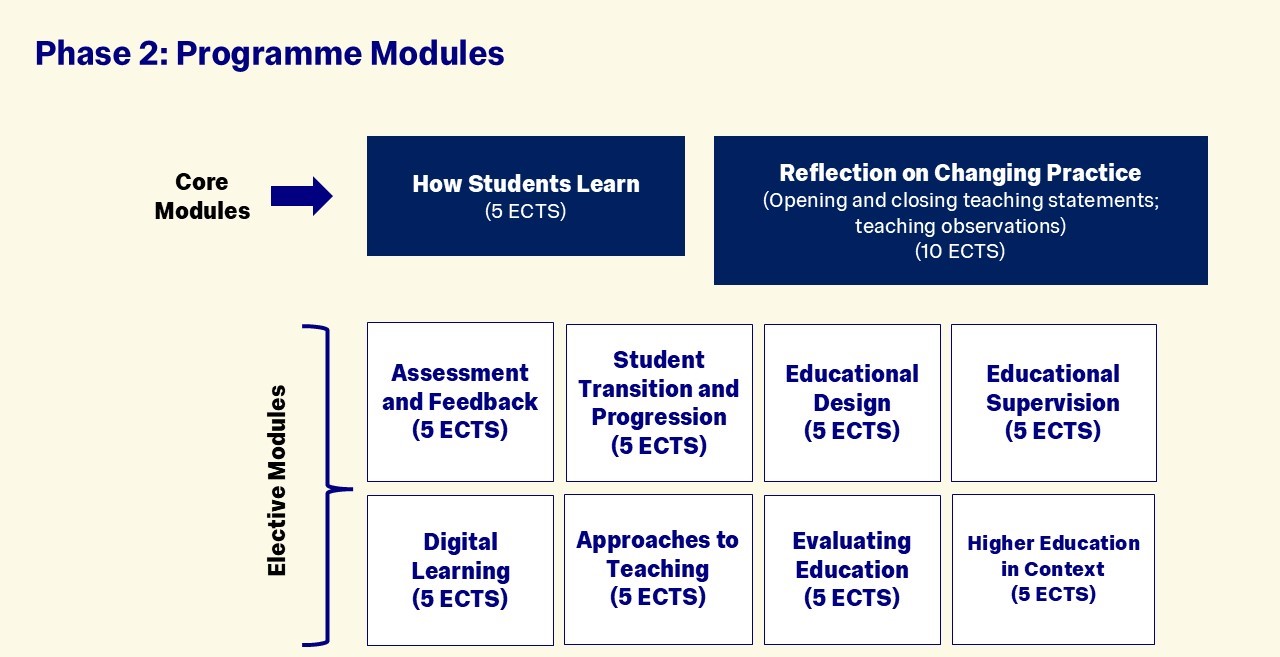 Phase 2: Programme Modules

Core Modules

How Students Learn
(5 ECTS)

Reflection on Changing Practice
(Opening and closing teaching statements; teaching observations)
(10 ECTS)

Elective Modules

Assessment and Feedback
(5 ECTS)

Student Transition and Progression
(5 ECTS)

Educational Design
(5 ECTS)

Educational Supervision
(5 ECTS)

Digital Learning
(5 ECTS)

Approaches to Teaching
(5 ECTS)

Evaluating Education
(5 ECTS)

Higher Education in Context
(5 ECTS)